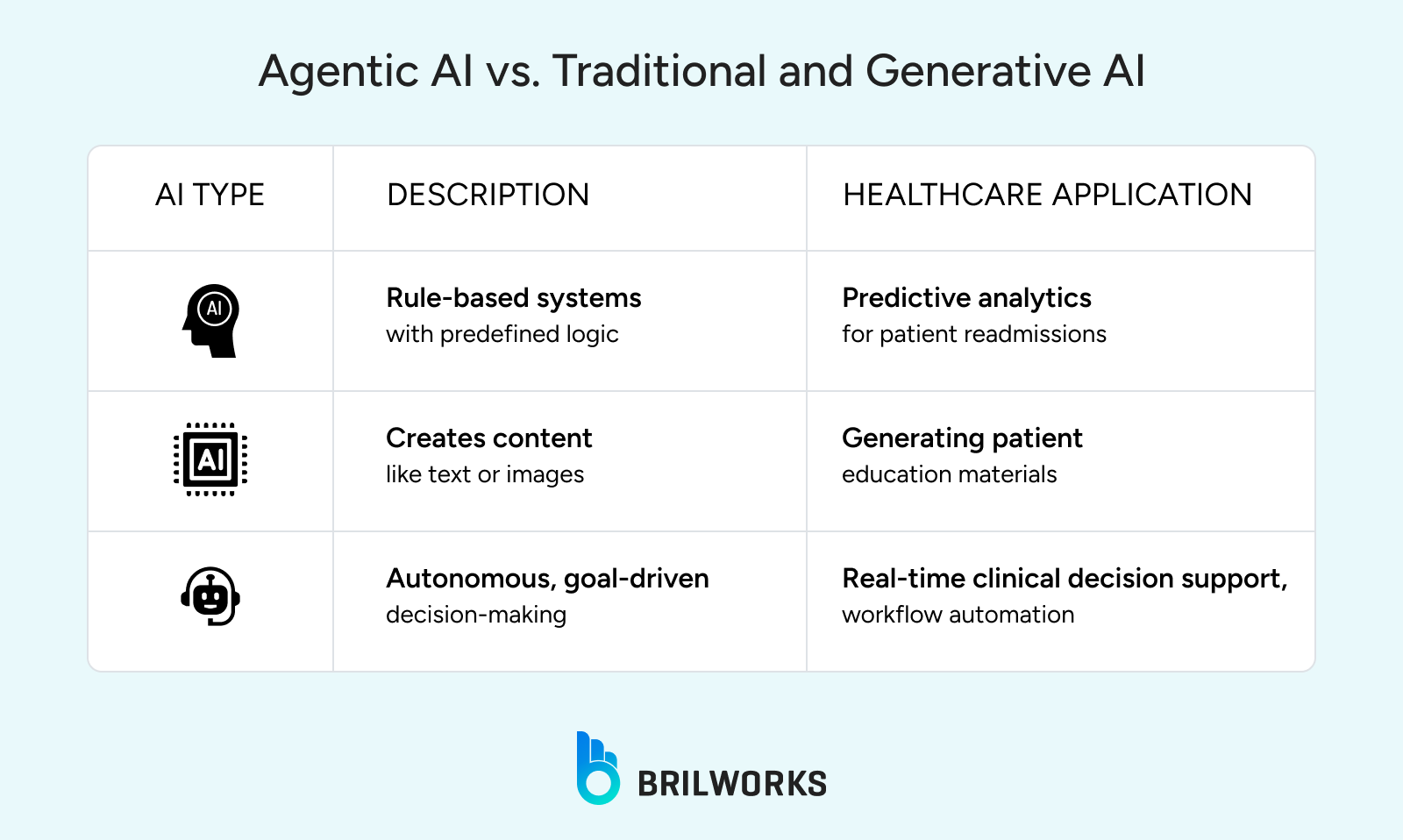 Agentic AI vs. Traditional and Generative AI

| AI TYPE | DESCRIPTION | HEALTHCARE APPLICATION |
|---|---|---|
| AI | Rule-based systems with predefined logic | Predictive analytics for patient readmissions |
| AI | Creates content like text or images | Generating patient education materials |
| | Autonomous, goal-driven decision-making | Real-time clinical decision support, workflow automation |

BRILWORKS